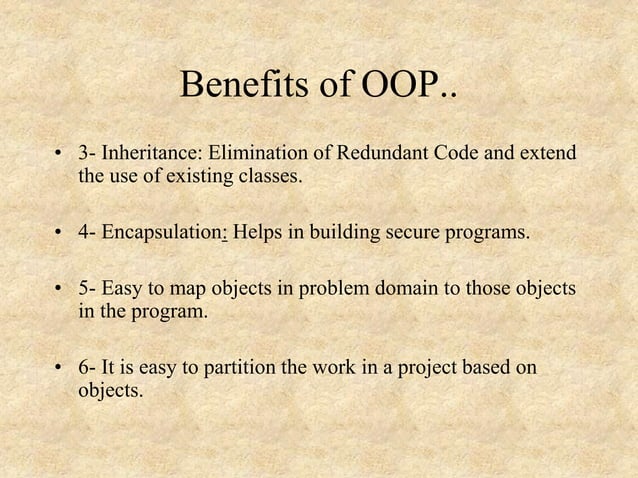 Benefits of OOP..

• 3- Inheritance: Elimination of Redundant Code and extend the use of existing classes.

• 4- Encapsulation: Helps in building secure programs.

• 5- Easy to map objects in problem domain to those objects in the program.

• 6- It is easy to partition the work in a project based on objects.